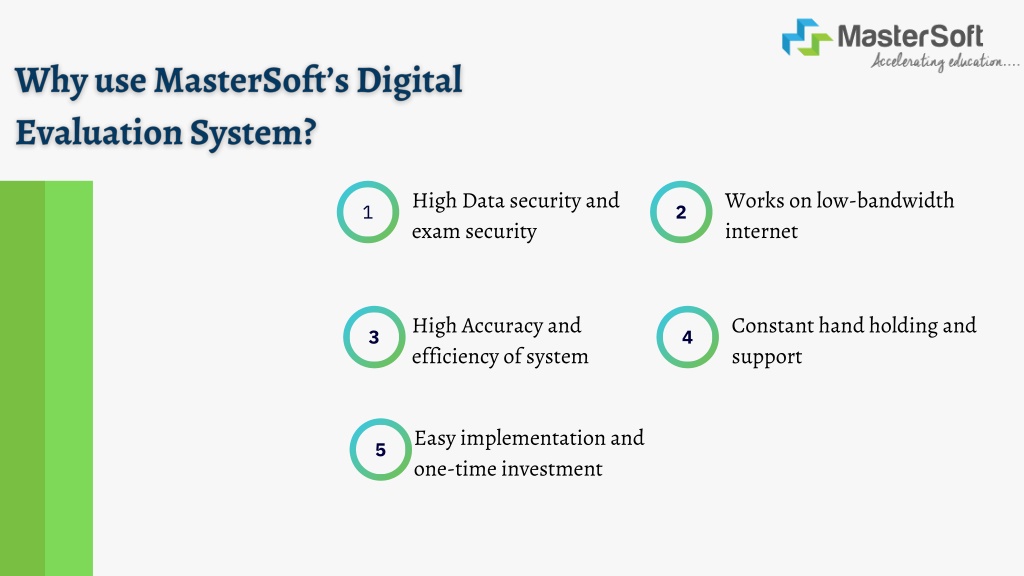 MasterSoft
Accelerating education....

Why use MasterSoft's Digital Evaluation System?

1
High Data security and exam security

2
Works on low-bandwidth internet

3
High Accuracy and efficiency of system

4
Constant hand holding and support

5
Easy implementation and one-time investment